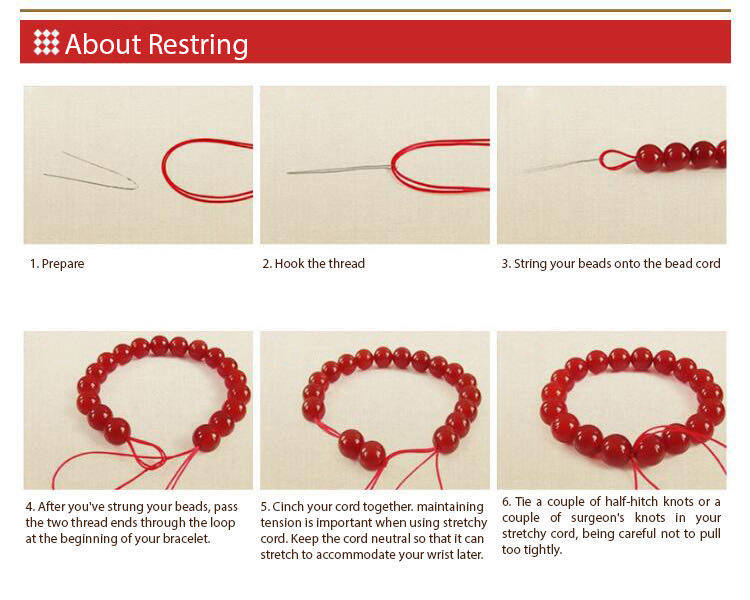 About Restring

1. Prepare

2. Hook the thread

3. String your beads onto the bead cord

4. After you've strung your beads, pass the two thread ends through the loop at the beginning of your bracelet.

5. Cinch your cord together. maintaining tension is important when using stretchy cord. Keep the cord neutral so that it can stretch to accommodate your wrist later.

6. Tie a couple of half-hitch knots or a couple of surgeon's knots in your stretchy cord, being careful not to pull too tightly.